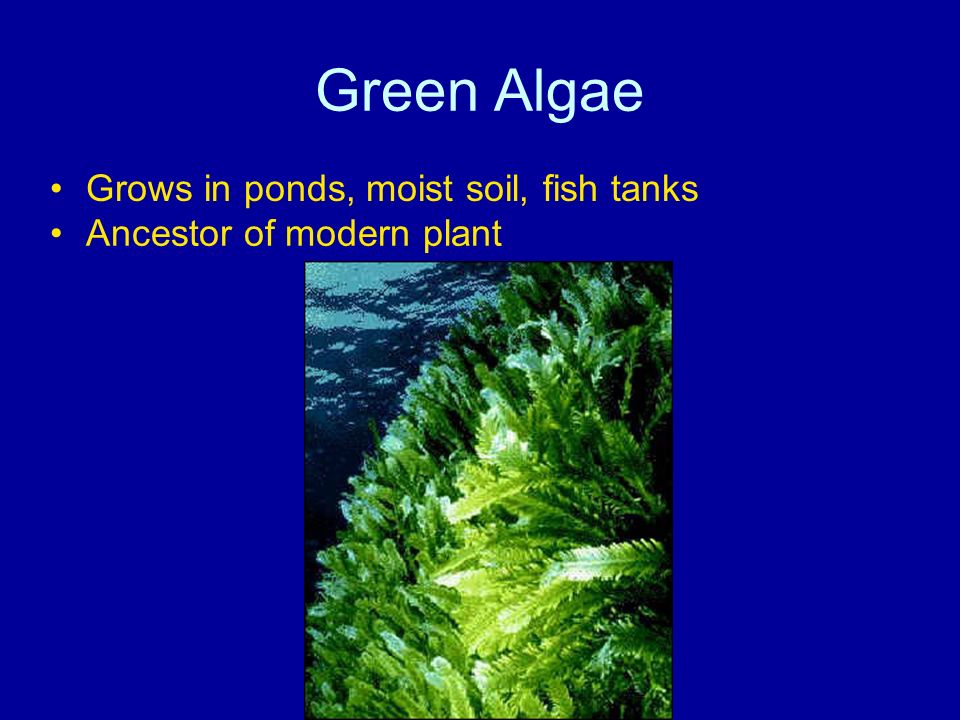 Green Algae

• Grows in ponds, moist soil, fish tanks
• Ancestor of modern plant